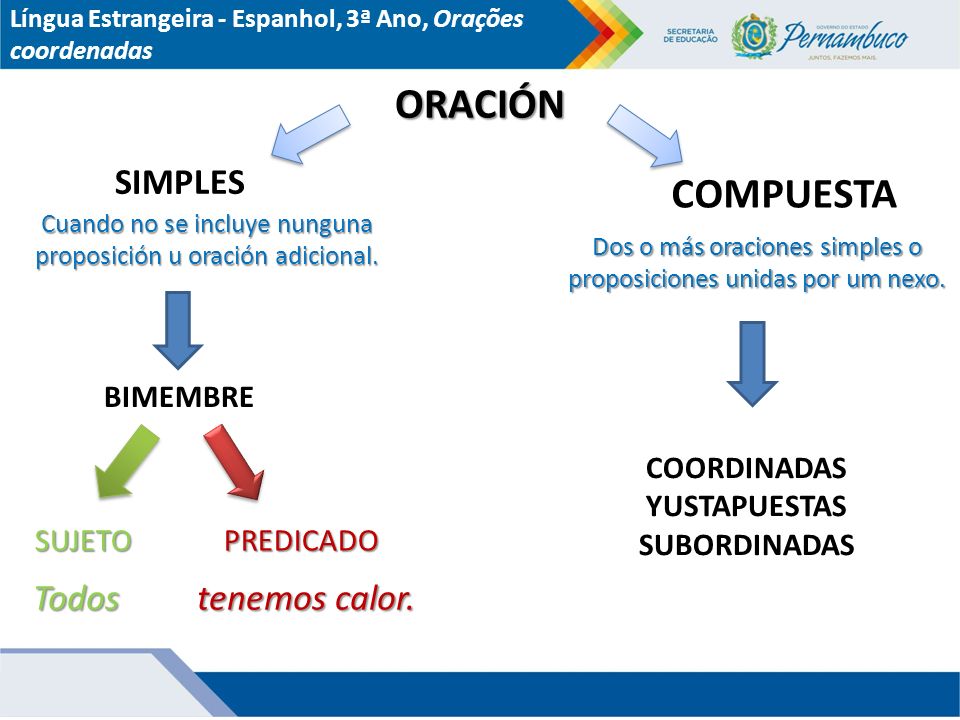 Língua Estrangeira - Espanhol, 3ª Ano, Orações coordenadas

SECRETARIA DE EDUCAÇÃO

GOVERNO DO ESTADO
Pernambuco
JUNTOS, FAZEMOS MAIS.

ORACIÓN

SIMPLES

Cuando no se incluye nunguna proposición u oración adicional.

BIMEMBRE

SUJETO

PREDICADO

Todos

tenemos calor.

COMPUESTA

Dos o más oraciones simples o proposiciones unidas por um nexo.

COORDINADAS
YUSTAPUESTAS
SUBORDINADAS